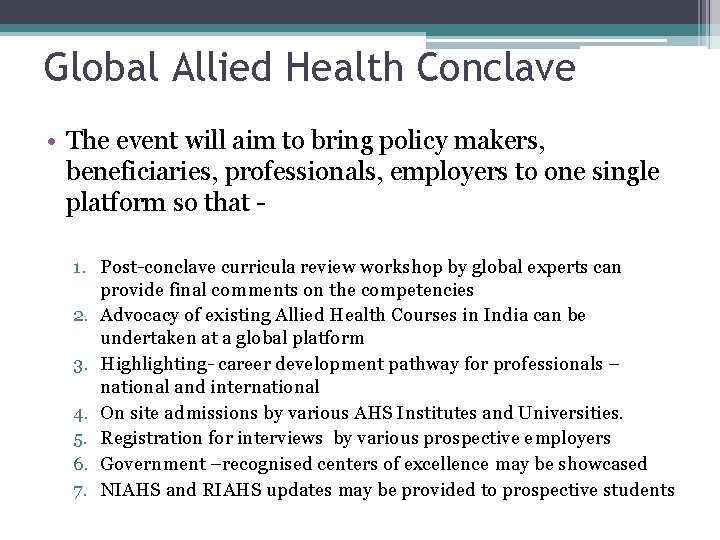 Global Allied Health Conclave

• The event will aim to bring policy makers, beneficiaries, professionals, employers to one single platform so that -

1. Post-conclave curricula review workshop by global experts can provide final comments on the competencies
2. Advocacy of existing Allied Health Courses in India can be undertaken at a global platform
3. Highlighting- career development pathway for professionals – national and international
4. On site admissions by various AHS Institutes and Universities.
5. Registration for interviews by various prospective employers
6. Government –recognised centers of excellence may be showcased
7. NIAHS and RIAHS updates may be provided to prospective students